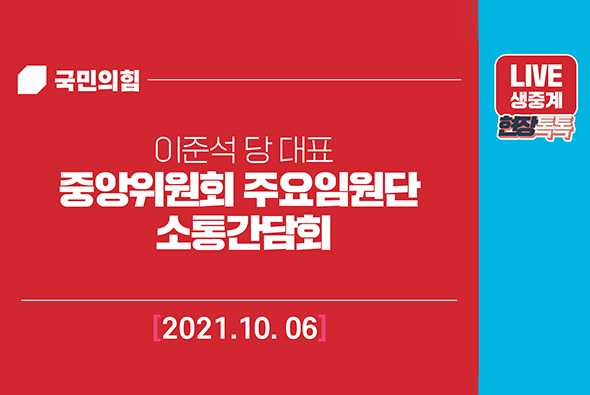 국민의힘

이준석 당 대표
중앙위원회 주요임원단 소통간담회

[2021.10. 06]

LIVE
생중계
현장톡톡